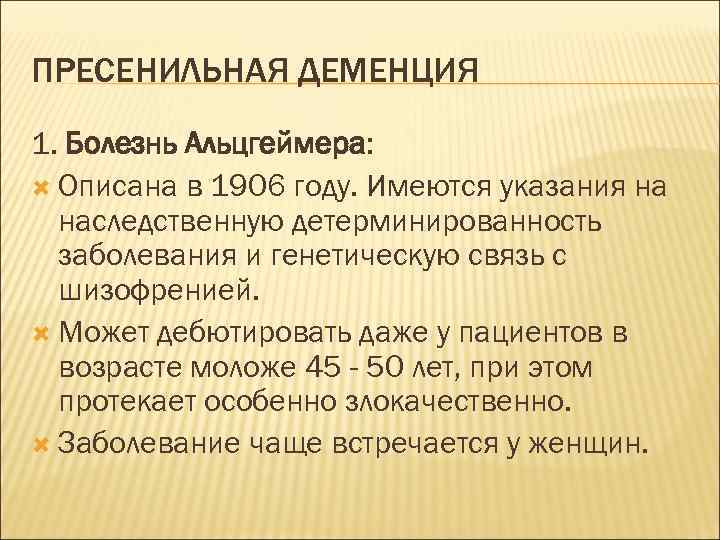 ПРЕСЕНИЛЬНАЯ ДЕМЕНЦИЯ

1. Болезнь Альцгеймера:

Описана в 1906 году. Имеются указания на наследственную детерминированность заболевания и генетическую связь с шизофренией.

Может дебютировать даже у пациентов в возрасте моложе 45 - 50 лет, при этом протекает особенно злокачественно.

Заболевание чаще встречается у женщин.